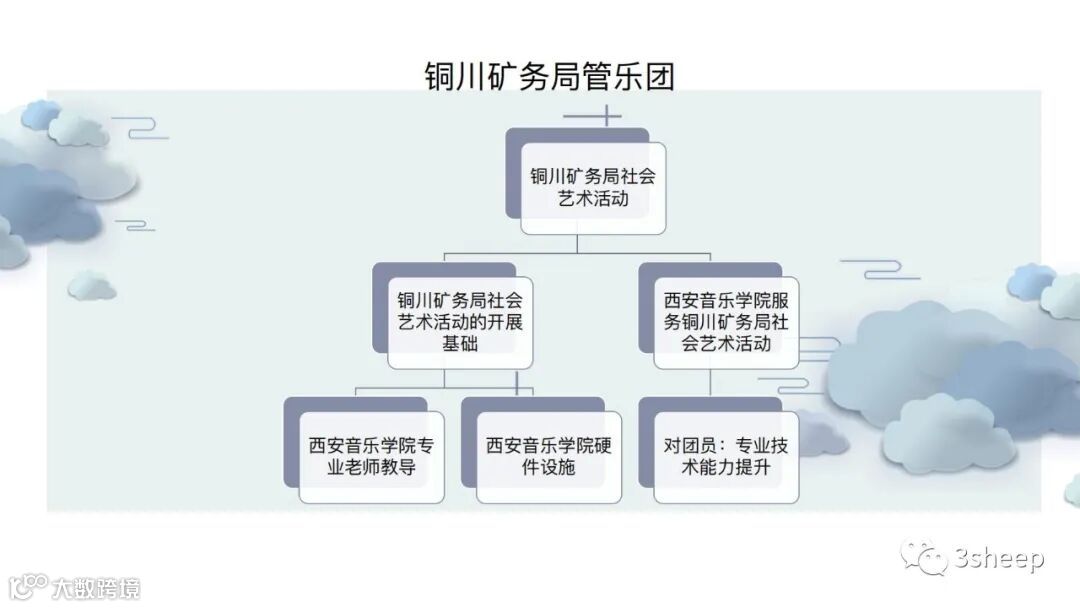 铜川矿务局管乐团

铜川矿务局社会艺术活动

铜川矿务局社会艺术活动的开展基础

西安音乐学院服务铜川矿务局社会艺术活动

西安音乐学院专业老师教导

西安音乐学院硬件设施

对团员：专业技术能力提升

3sheep

大数跨境